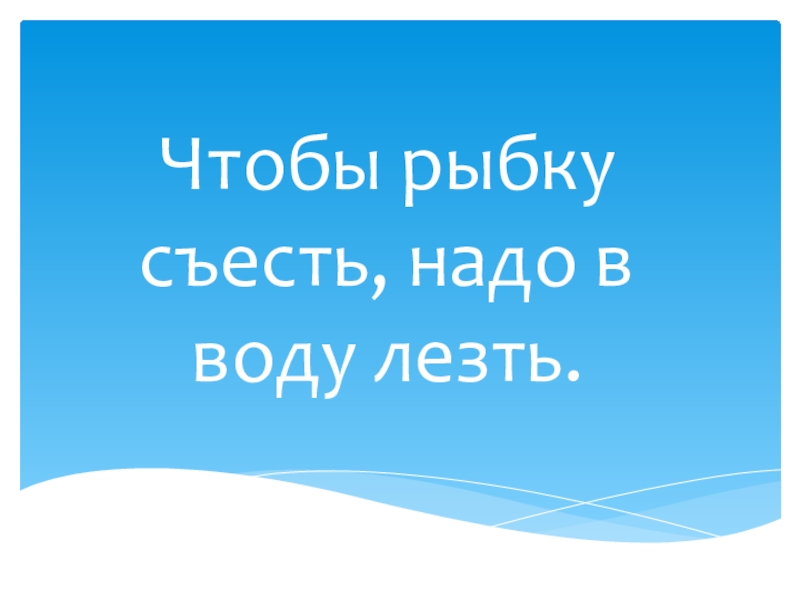 Чтобы рыбку съесть, надо в воду лезть.